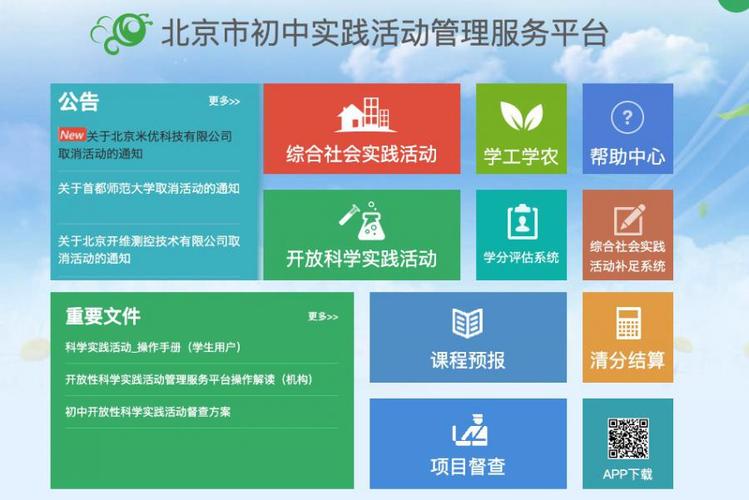 北京市初中实践活动管理服务平台

公告
更多>>
New 关于北京米优科技有限公司取消活动的通知
关于首都师范大学取消活动的通知
关于北京开维测控技术有限公司取消活动的通知

综合社会实践活动

学工学农

帮助中心

开放科学实践活动

学分评估系统

综合社会实践活动补足系统

重要文件
更多>>
科学实践活动_操作手册（学生用户）
开放性科学实践活动管理服务平台操作解读（机构）
初中开放性科学实践活动督查方案

课程预报

清分结算

项目督查

APP下载